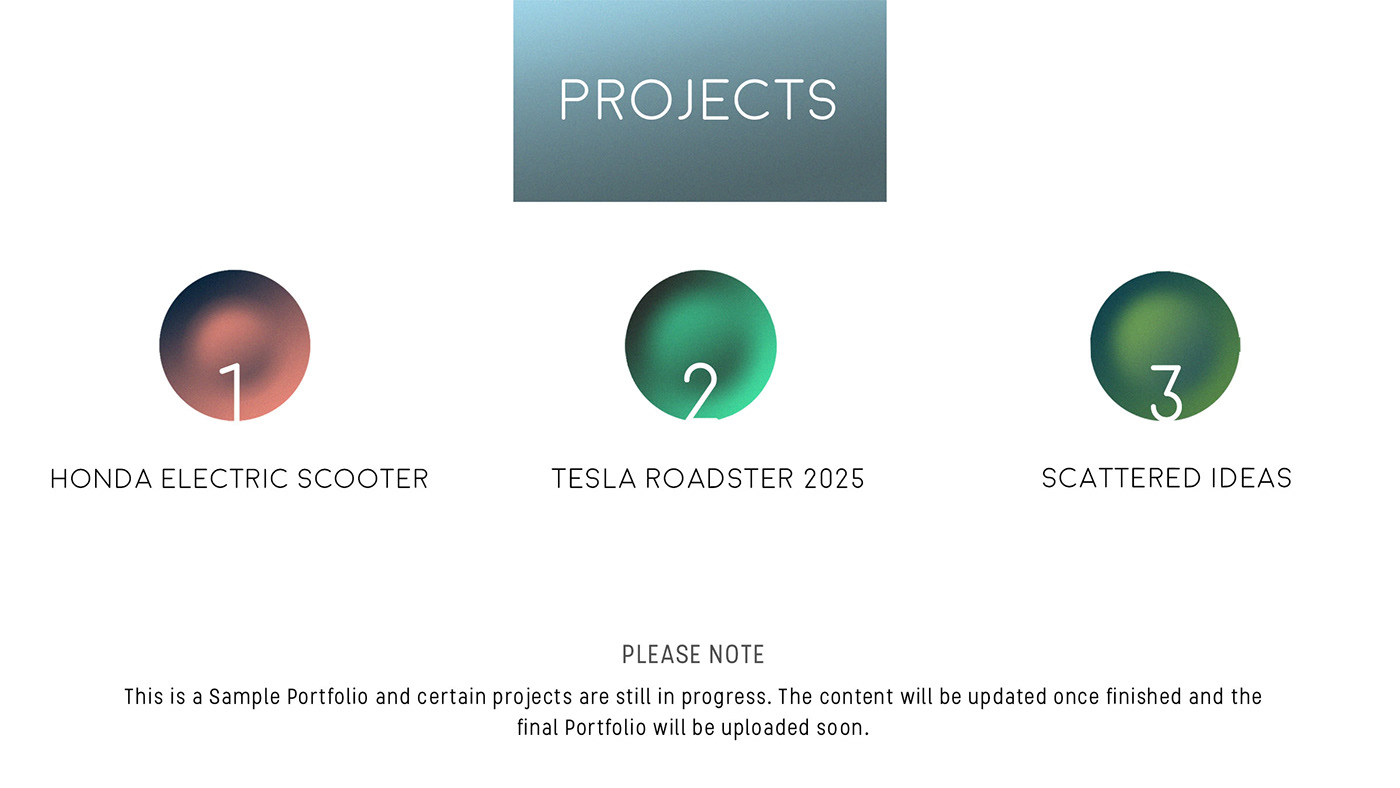 PROJECTS

1

HONDA ELECTRIC SCOOTER

2

TESLA ROADSTER 2025

3

SCATTERED IDEAS

PLEASE NOTE

This is a Sample Portfolio and certain projects are still in progress. The content will be updated once finished and the final Portfolio will be uploaded soon.